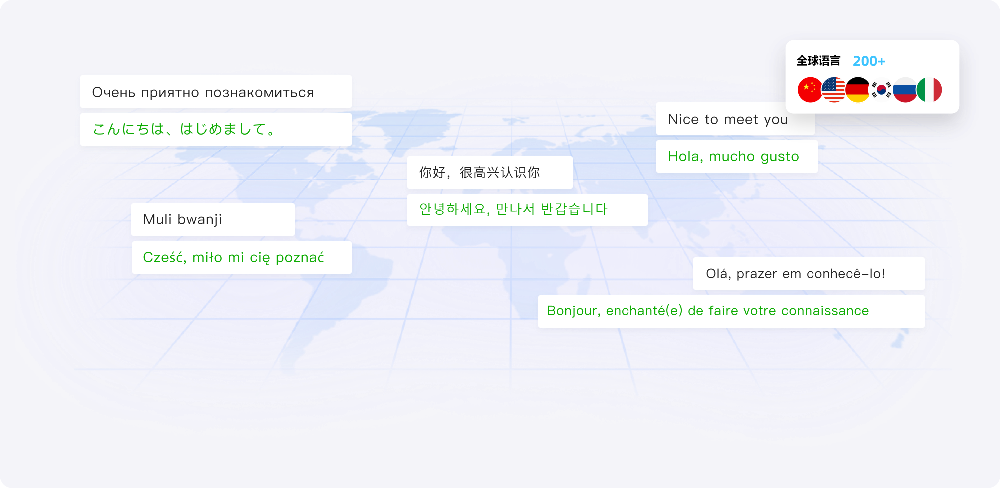 全球语言 200+

Очень приятно познакомиться

こんにちは、はじめまして。

Nice to meet you

Hola, mucho gusto

你好，很高兴认识你

안녕하세요, 만나서 반갑습니다

Muli bwanji

Cześć, miło mi cię poznać

Olá, prazer em conhecê-lo!

Bonjour, enchanté(e) de faire votre connaissance